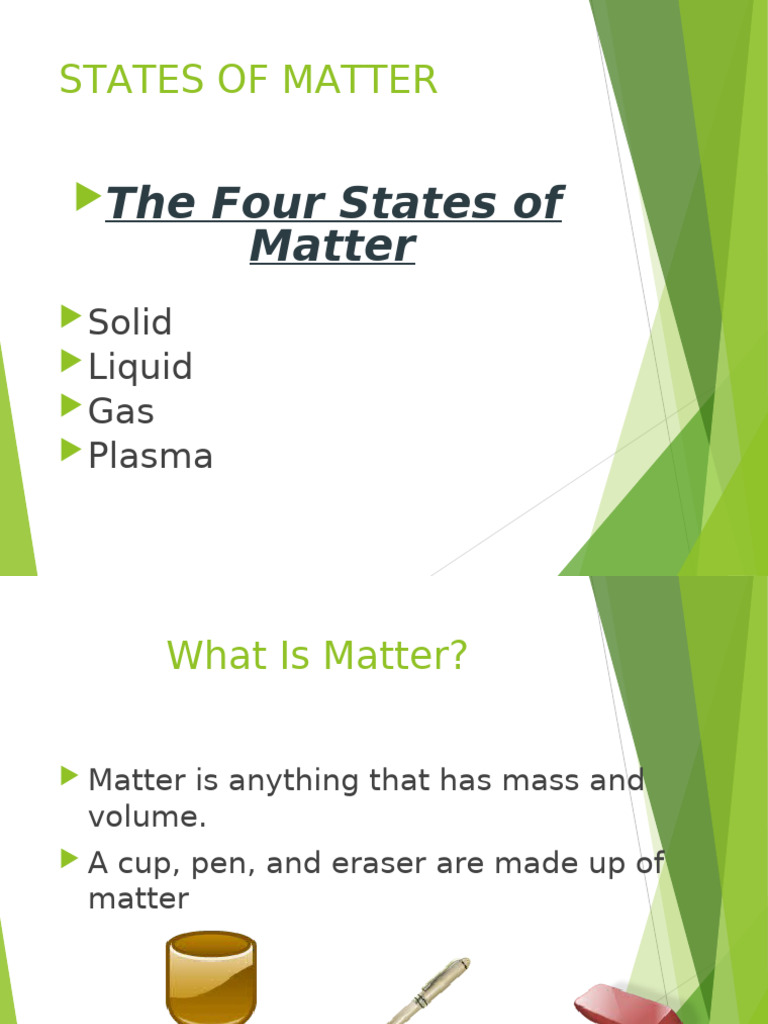 STATES OF MATTER

The Four States of Matter

Solid
Liquid
Gas
Plasma

What Is Matter?

Matter is anything that has mass and volume.

A cup, pen, and eraser are made up of matter